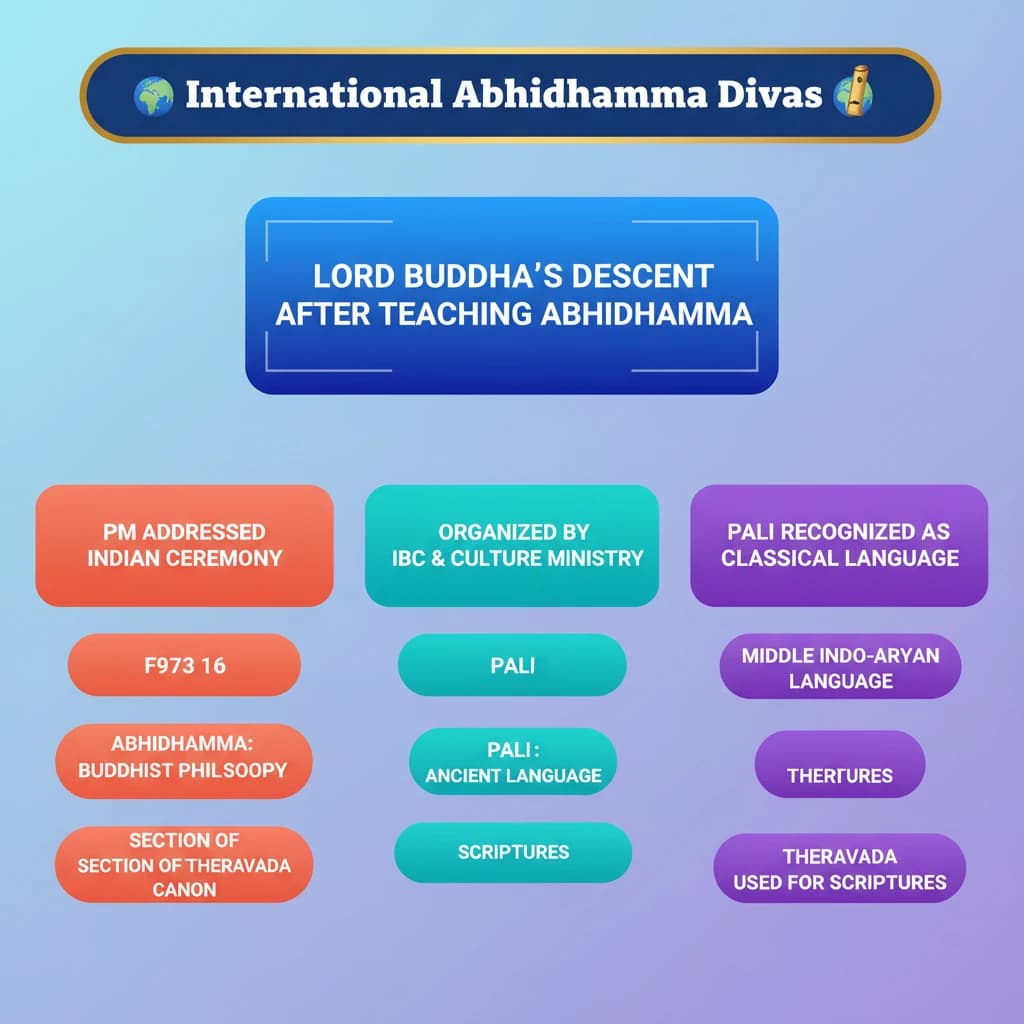 International Abhidhamma Divas

LORD BUDDHA'S DESCENT AFTER TEACHING ABHIDHAMMA

PM ADDRESSED INDIAN CEREMONY

F973 16

ABHIDHAMMA: BUDDHIST PHILSOOPY

SECTION OF SECTION OF THERAVADA CANON

ORGANIZED BY IBC & CULTURE MINISTRY

PALI

PALI : ANCIENT LANGUAGE

SCRIPTURES

PALI RECOGNIZED AS CLASSICAL LANGUAGE

MIDDLE INDO-ARYAN LANGUAGE

THERTURES

THERAVADA USED FOR SCRIPTURES